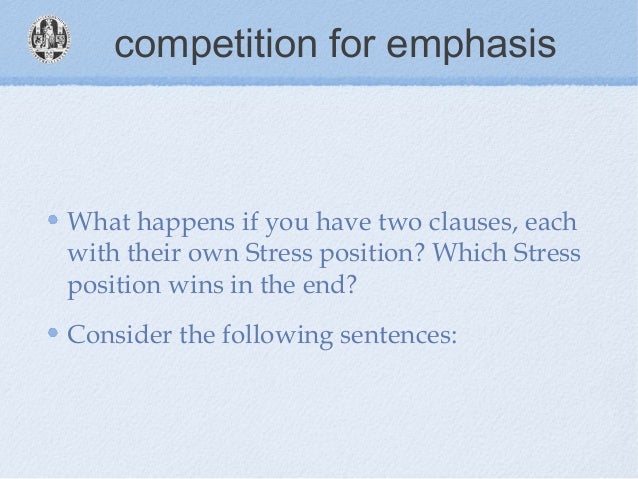 competition for emphasis

• What happens if you have two clauses, each with their own Stress position? Which Stress position wins in the end?

• Consider the following sentences: